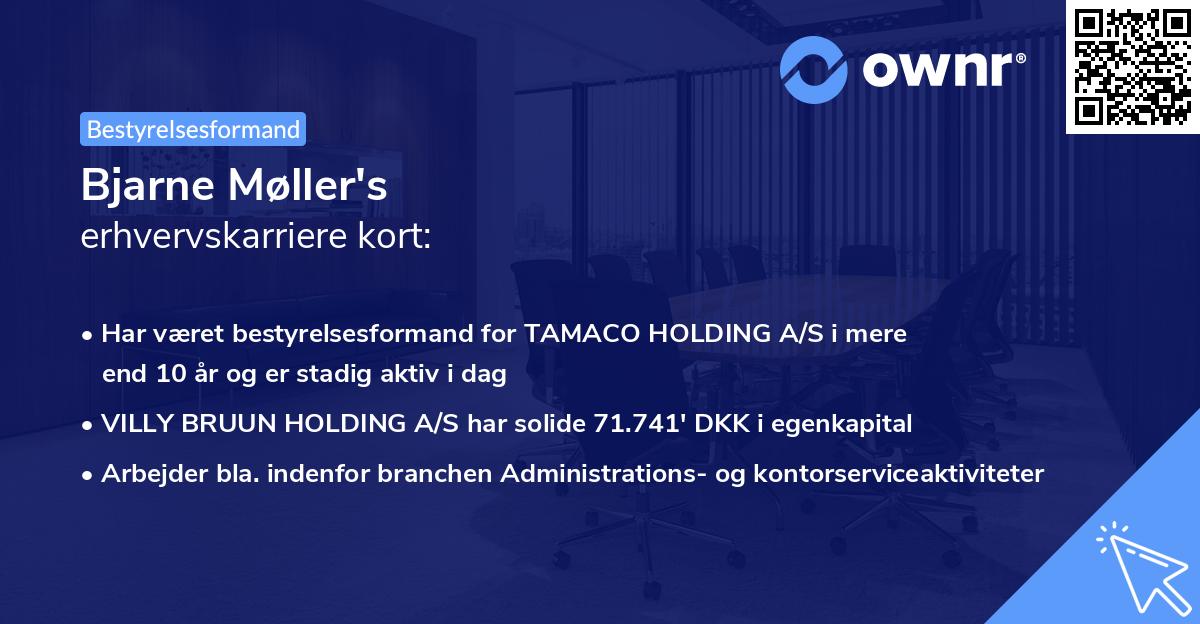 ownr®

Bestyrelsesformand

Bjarne Møller's
erhvervskarriere kort:

• Har været bestyrelsesformand for TAMACO HOLDING A/S i mere end 10 år og er stadig aktiv i dag
• VILLY BRUUN HOLDING A/S har solide 71.741' DKK i egenkapital
• Arbejder bla. indenfor branchen Administrations- og kontorserviceaktiviteter